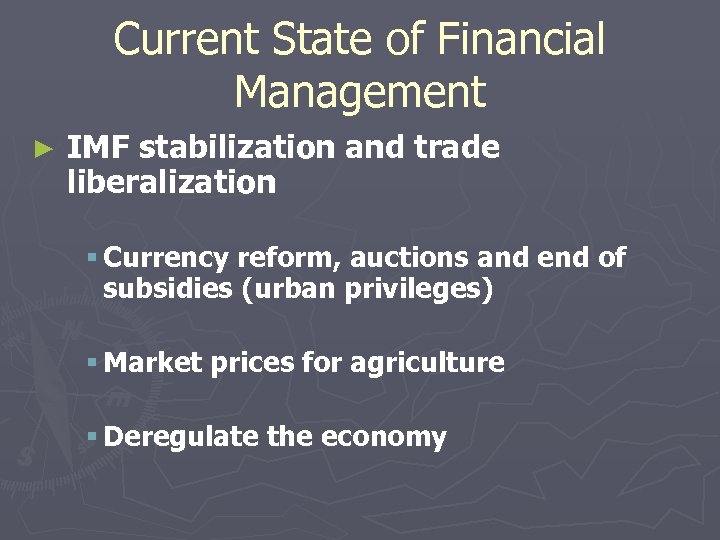 Current State of Financial Management

► IMF stabilization and trade liberalization

▪ Currency reform, auctions and end of subsidies (urban privileges)

▪ Market prices for agriculture

▪ Deregulate the economy